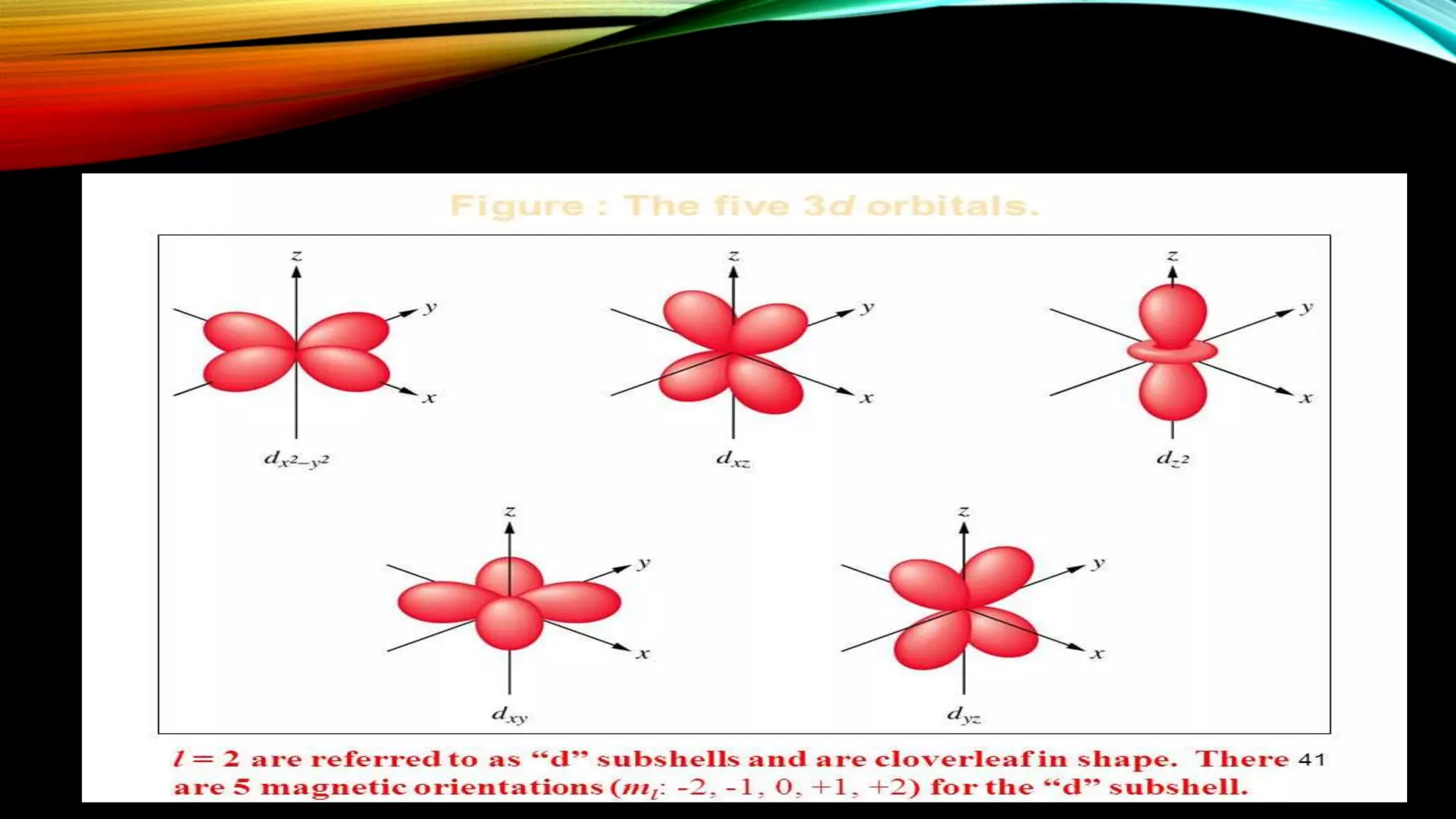 Figure : The five 3d orbitals.

z
y
x
$d_{x^2-y^2}$

z
y
x
$d_{xz}$

z
y
x
$d_{z^2}$

z
y
x
$d_{xy}$

z
y
x
$d_{yz}$

$l = 2$ are referred to as “d” subshells and are cloverleaf in shape. There are 5 magnetic orientations ($m_l$: -2, -1, 0, +1, +2) for the “d” subshell.

41